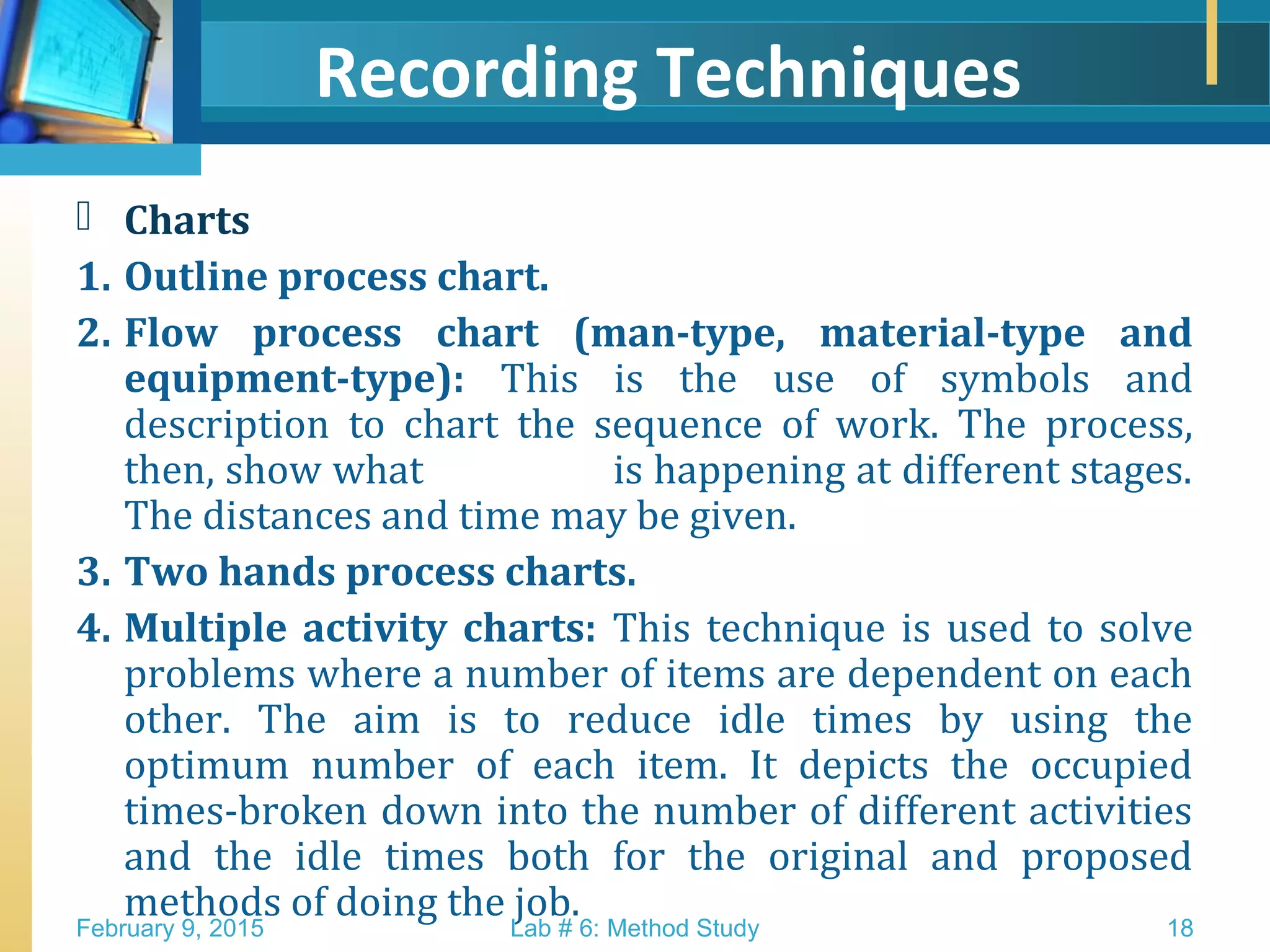 Recording Techniques

Charts

1. Outline process chart.

2. Flow process chart (man-type, material-type and equipment-type): This is the use of symbols and description to chart the sequence of work. The process, then, show what is happening at different stages. The distances and time may be given.

3. Two hands process charts.

4. Multiple activity charts: This technique is used to solve problems where a number of items are dependent on each other. The aim is to reduce idle times by using the optimum number of each item. It depicts the occupied times-broken down into the number of different activities and the idle times both for the original and proposed methods of doing the job.

February 9, 2015 Lab # 6: Method Study 18